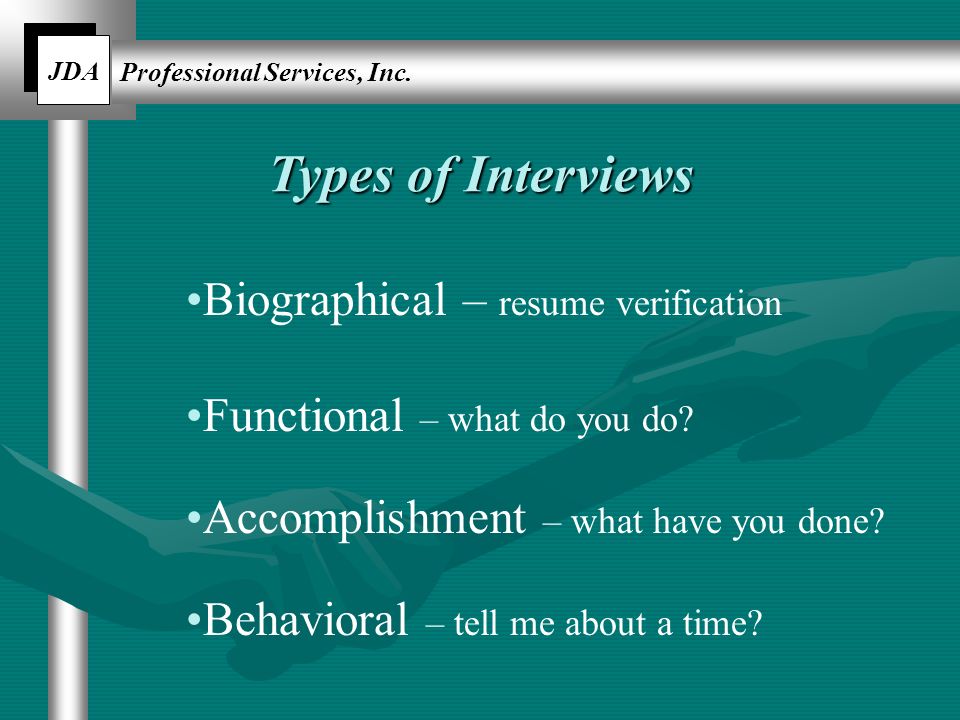 JDA Professional Services, Inc.

Types of Interviews

•Biographical – resume verification

•Functional – what do you do?

•Accomplishment – what have you done?

•Behavioral – tell me about a time?